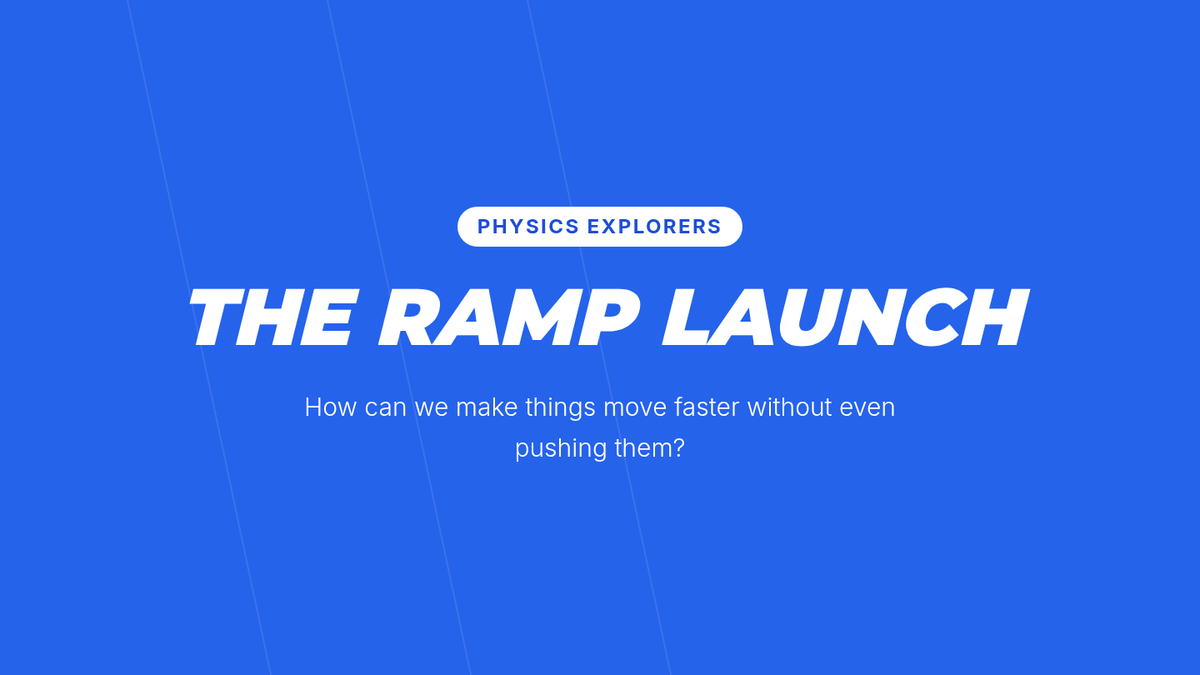 PHYSICS EXPLORERS

THE RAMP LAUNCH

How can we make things move faster without even pushing them?